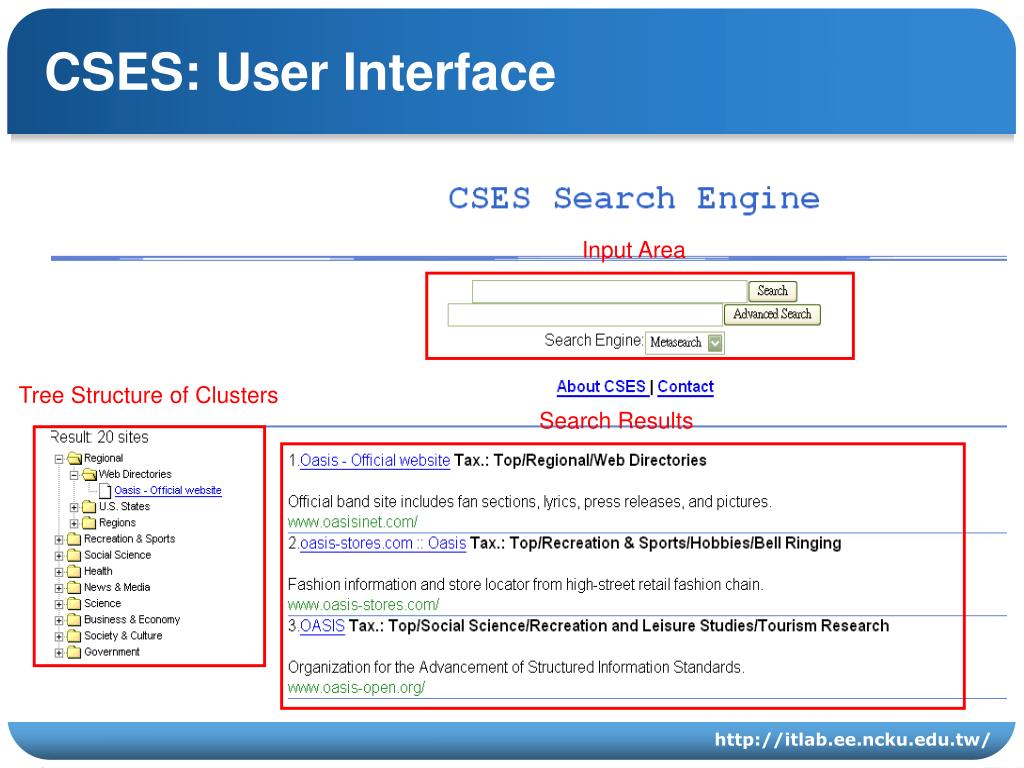 CSES: User Interface

CSES Search Engine

Input Area

Search

Advanced Search

Search Engine: Metasearch

About CSES | Contact

Tree Structure of Clusters

Search Results

Result: 20 sites
Regional
Web Directories
Oasis - Official website
U.S. States
Regions
Recreation & Sports
Social Science
Health
News & Media
Science
Business & Economy
Society & Culture
Government

1.Oasis - Official website Tax.: Top/Regional/Web Directories

Official band site includes fan sections, lyrics, press releases, and pictures.
www.oasisinet.com/

2.oasis-stores.com :: Oasis Tax.: Top/Recreation & Sports/Hobbies/Bell Ringing

Fashion information and store locator from high-street retail fashion chain.
www.oasis-stores.com/

3.OASIS Tax.: Top/Social Science/Recreation and Leisure Studies/Tourism Research

Organization for the Advancement of Structured Information Standards.
www.oasis-open.org/

http://itlab.ee.ncku.edu.tw/